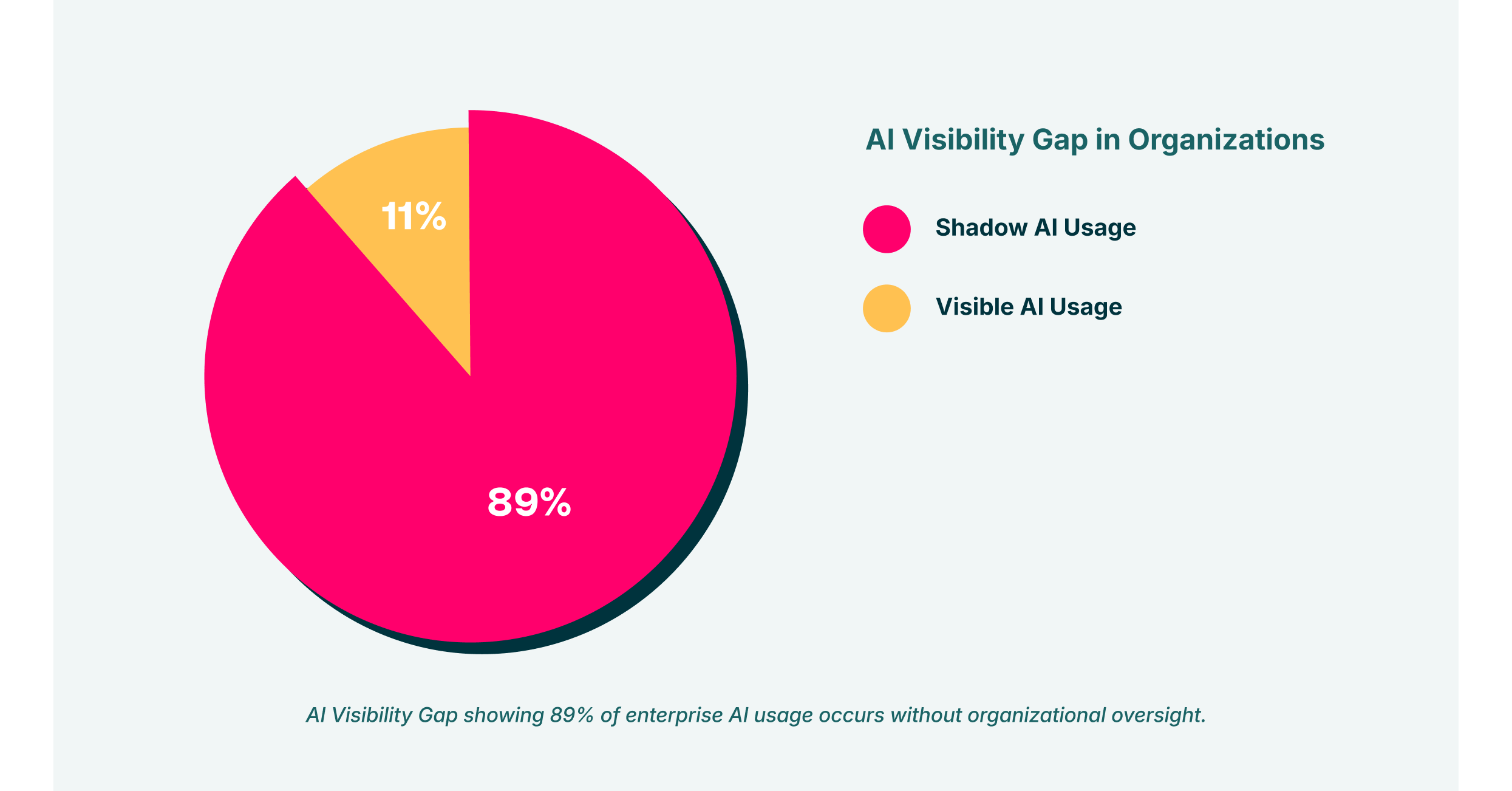 11%

89%

AI Visibility Gap in Organizations

Shadow AI Usage

Visible AI Usage

AI Visibility Gap showing 89% of enterprise AI usage occurs without organizational oversight.